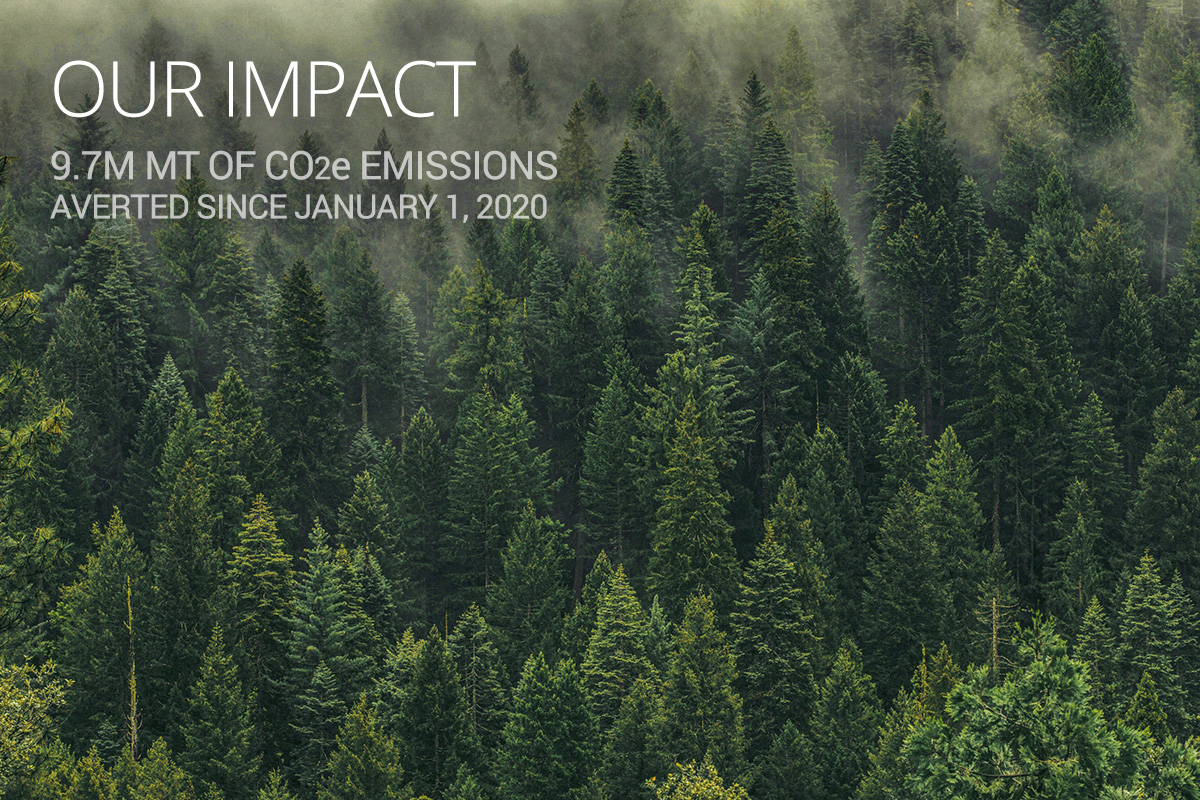 OUR IMPACT

9.7M MT OF $CO_2e$ EMISSIONS AVERTED SINCE JANUARY 1, 2020